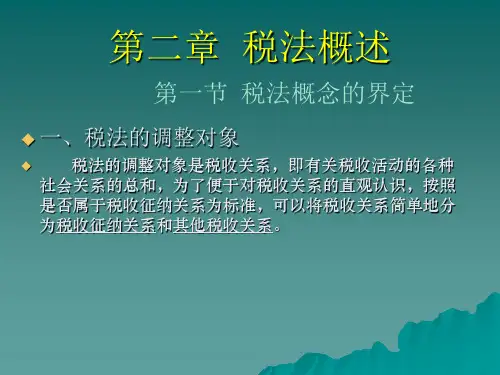 第二章 税法概述

第一节 税法概念的界定

◆ 一、税法的调整对象

◆ 税法的调整对象是税收关系，即有关税收活动的各种社会关系的总和，为了便于对税收关系的直观认识，按照是否属于税收征纳关系为标准，可以将税收关系简单地分为税收征纳关系和其他税收关系。